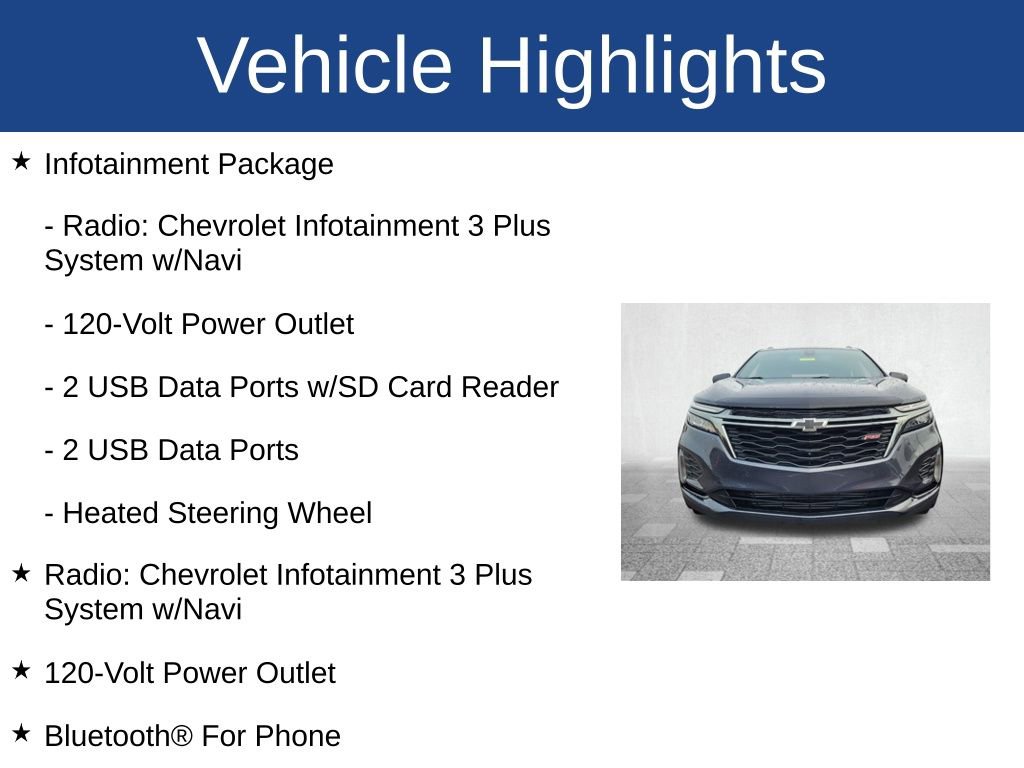 Vehicle Highlights

★ Infotainment Package

- Radio: Chevrolet Infotainment 3 Plus System w/Navi

- 120-Volt Power Outlet

- 2 USB Data Ports w/SD Card Reader

- 2 USB Data Ports

- Heated Steering Wheel

★ Radio: Chevrolet Infotainment 3 Plus System w/Navi

★ 120-Volt Power Outlet

★ Bluetooth® For Phone